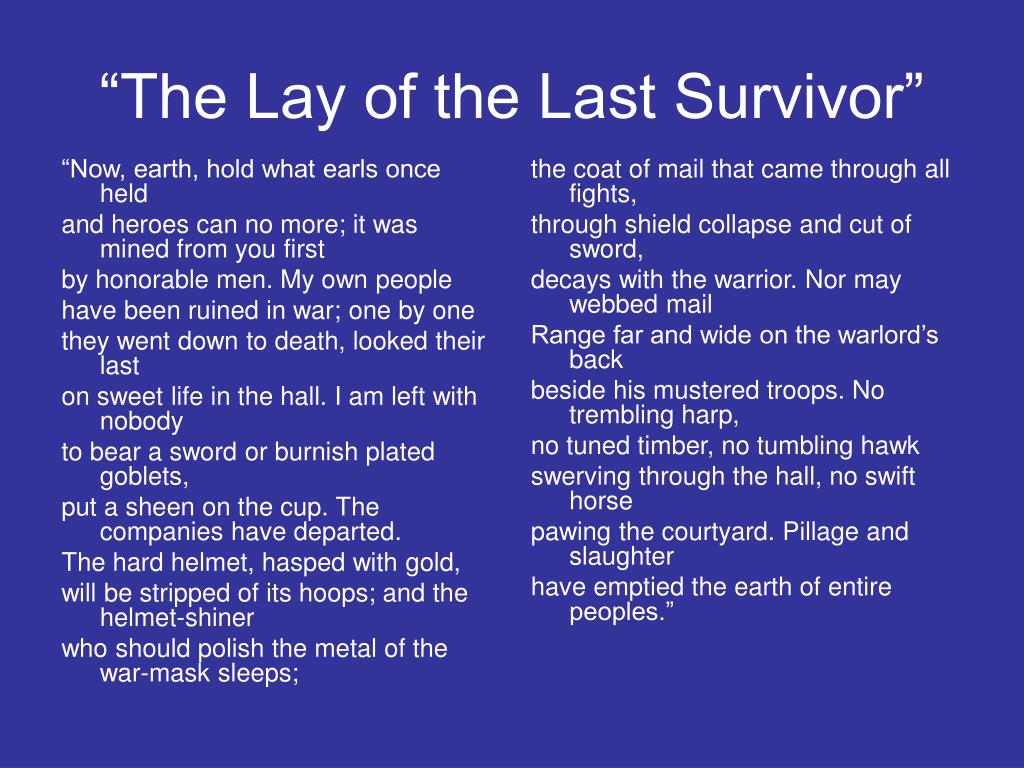 “The Lay of the Last Survivor”

“Now, earth, hold what earls once held
and heroes can no more; it was mined from you first
by honorable men. My own people
have been ruined in war; one by one
they went down to death, looked their last
on sweet life in the hall. I am left with nobody
to bear a sword or burnish plated goblets,
put a sheen on the cup. The companies have departed.
The hard helmet, hasped with gold,
will be stripped of its hoops; and the helmet-shiner
who should polish the metal of the war-mask sleeps;

the coat of mail that came through all fights,
through shield collapse and cut of sword,
decays with the warrior. Nor may webbed mail
Range far and wide on the warlord’s back
beside his mustered troops. No trembling harp,
no tuned timber, no tumbling hawk
swerving through the hall, no swift horse
pawing the courtyard. Pillage and slaughter
have emptied the earth of entire peoples.”